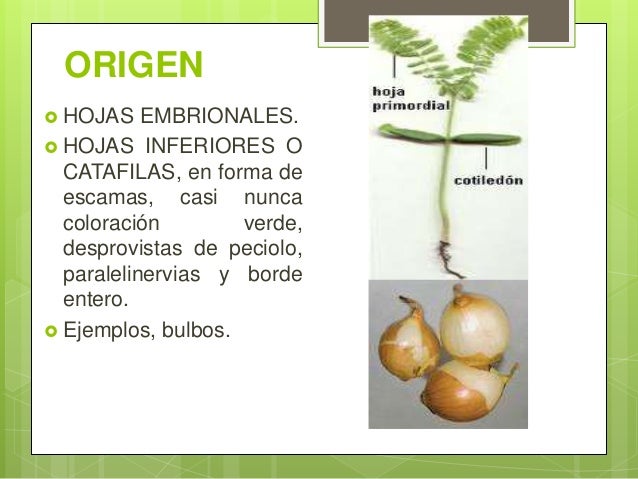 ORIGEN

HOJAS EMBRIONALES.

HOJAS INFERIORES O CATAFILAS, en forma de escamas, casi nunca coloración verde, desprovistas de peciolo, paralelinervias y borde entero.

Ejemplos, bulbos.

hoja primordial

cotiledón